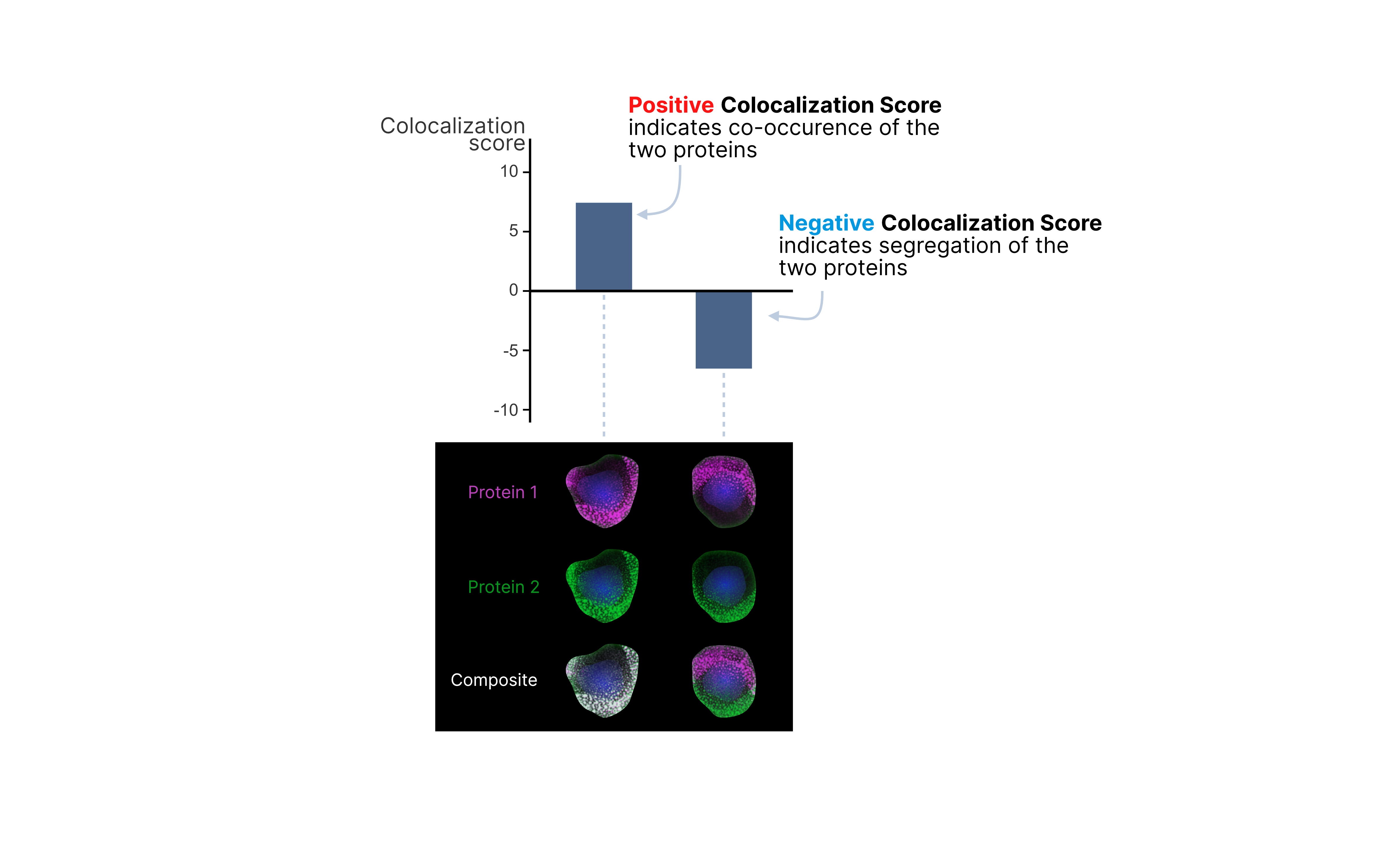 Colocalization score

10
5
0
-5
-10

Positive Colocalization Score indicates co-occurence of the two proteins

Negative Colocalization Score indicates segregation of the two proteins

Protein 1

Protein 2

Composite